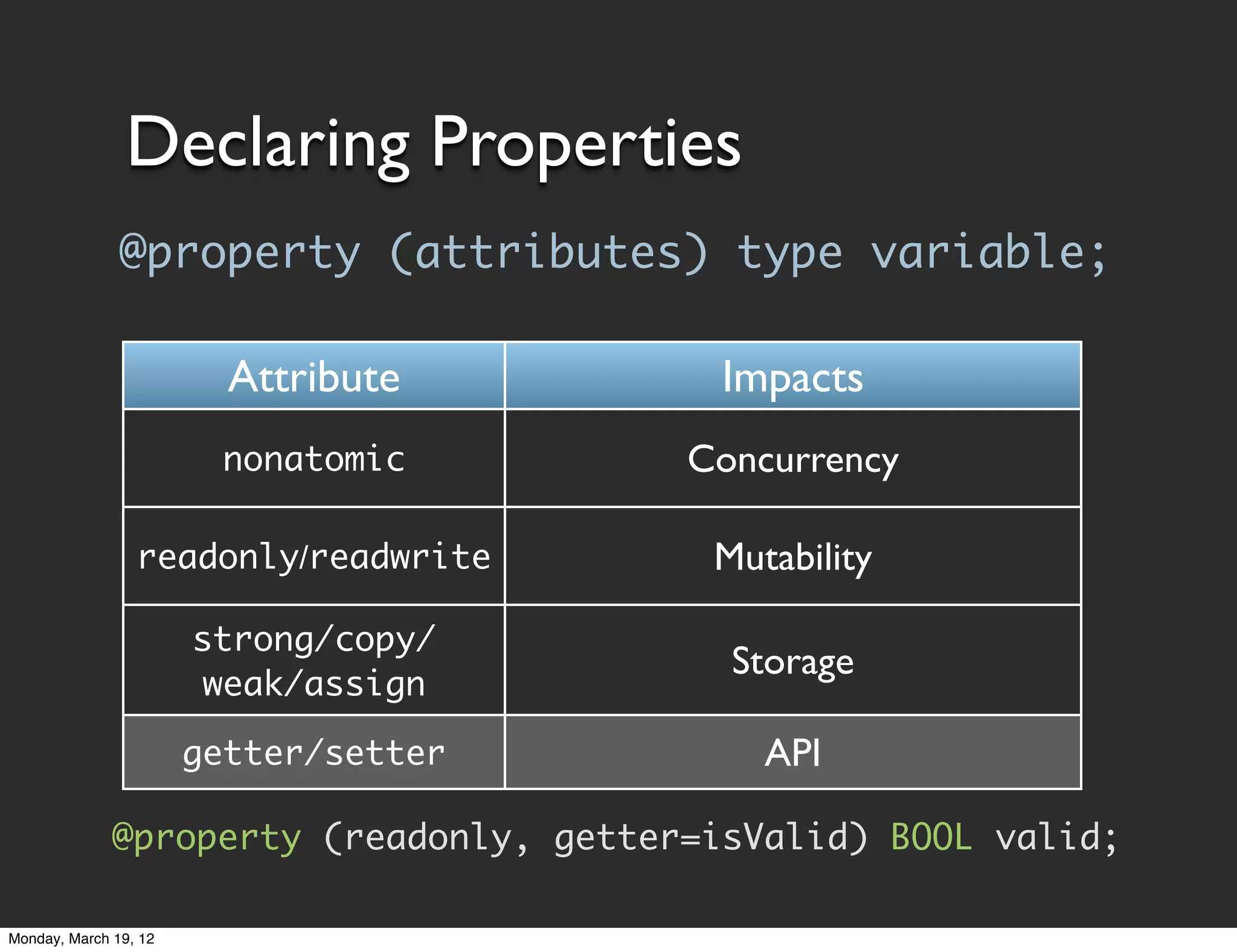 Declaring Properties

@property (attributes) type variable;

| Attribute | Impacts |
|---|---|
| nonatomic | Concurrency |
| readonly/readwrite | Mutability |
| strong/copy/ weak/assign | Storage |
| getter/setter | API |

@property (readonly, getter=isValid) BOOL valid;

Monday, March 19, 12